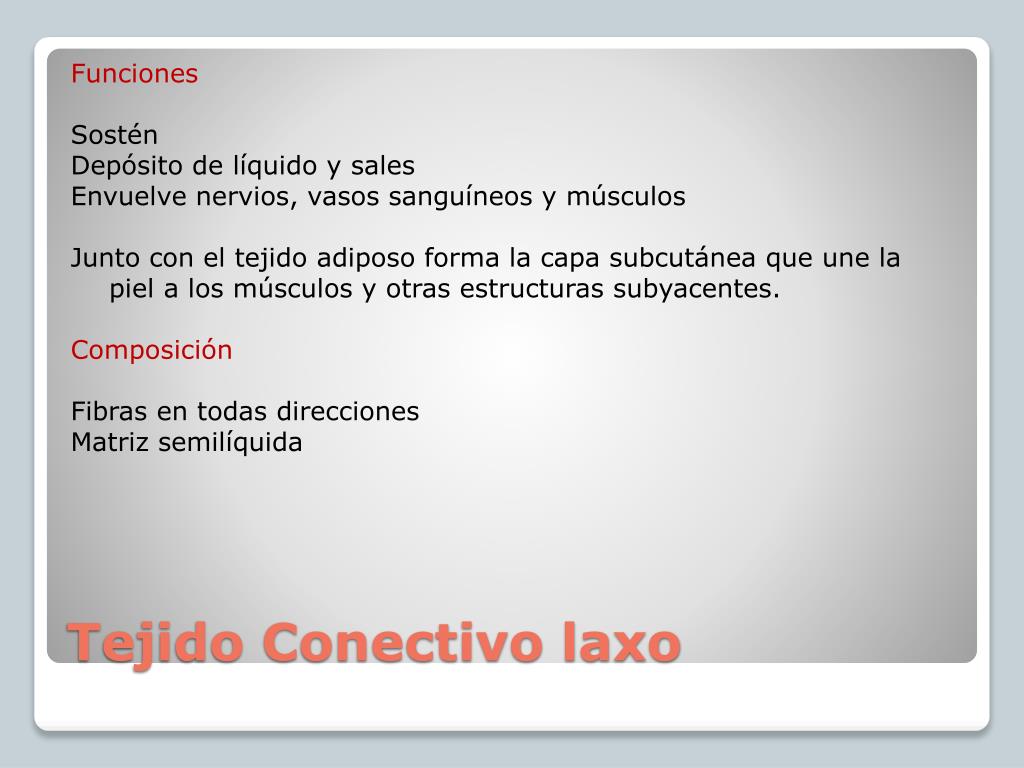 Funciones

Sostén
Depósito de líquido y sales
Envuelve nervios, vasos sanguíneos y músculos

Junto con el tejido adiposo forma la capa subcutánea que une la piel a los músculos y otras estructuras subyacentes.

Composición

Fibras en todas direcciones
Matriz semilíquida

Tejido Conectivo laxo